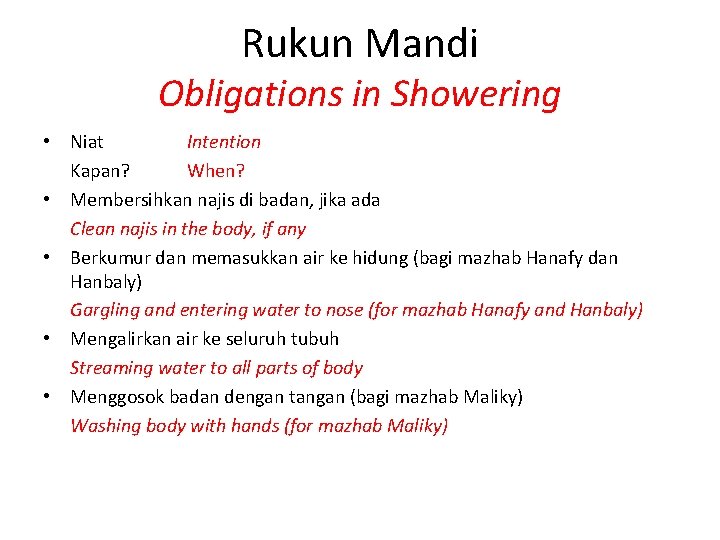 Rukun Mandi
Obligations in Showering

• Niat Intention
Kapan? When?
• Membersihkan najis di badan, jika ada
Clean najis in the body, if any
• Berkumur dan memasukkan air ke hidung (bagi mazhab Hanafy dan Hanbaly)
Gargling and entering water to nose (for mazhab Hanafy and Hanbaly)
• Mengalirkan air ke seluruh tubuh
Streaming water to all parts of body
• Menggosok badan dengan tangan (bagi mazhab Maliky)
Washing body with hands (for mazhab Maliky)